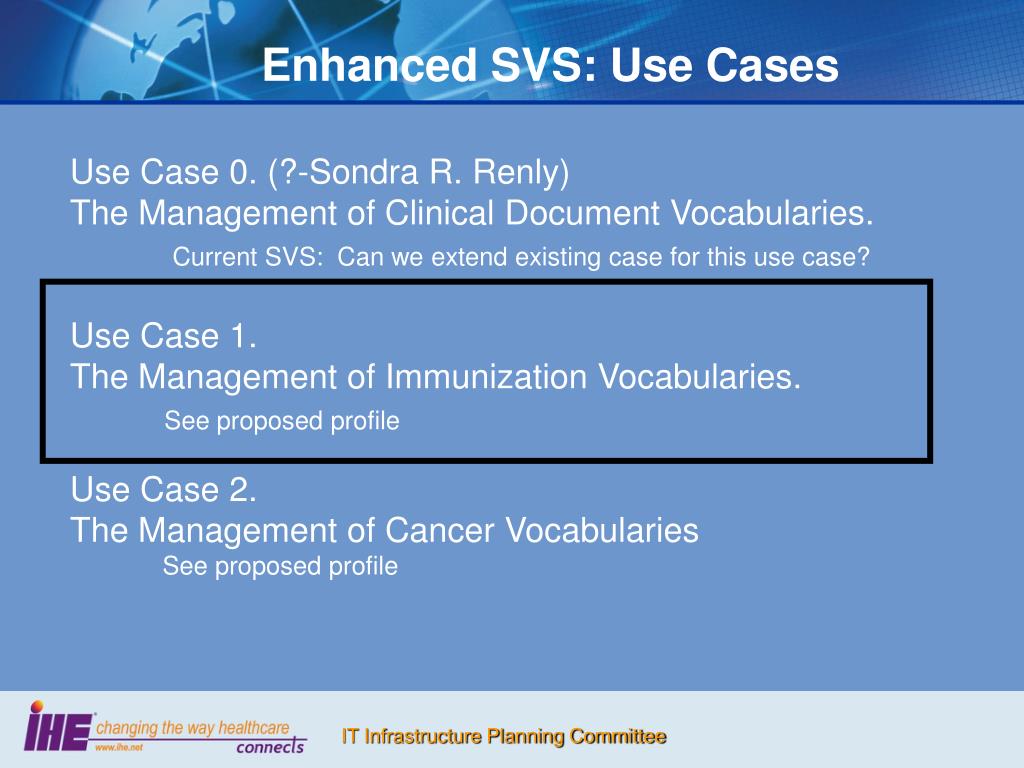 Enhanced SVS: Use Cases

Use Case 0. (?-Sondra R. Renly)
The Management of Clinical Document Vocabularies.

Current SVS: Can we extend existing case for this use case?

Use Case 1.
The Management of Immunization Vocabularies.

See proposed profile

Use Case 2.
The Management of Cancer Vocabularies

See proposed profile

IHE changing the way healthcare connects www.ihe.net

IT Infrastructure Planning Committee